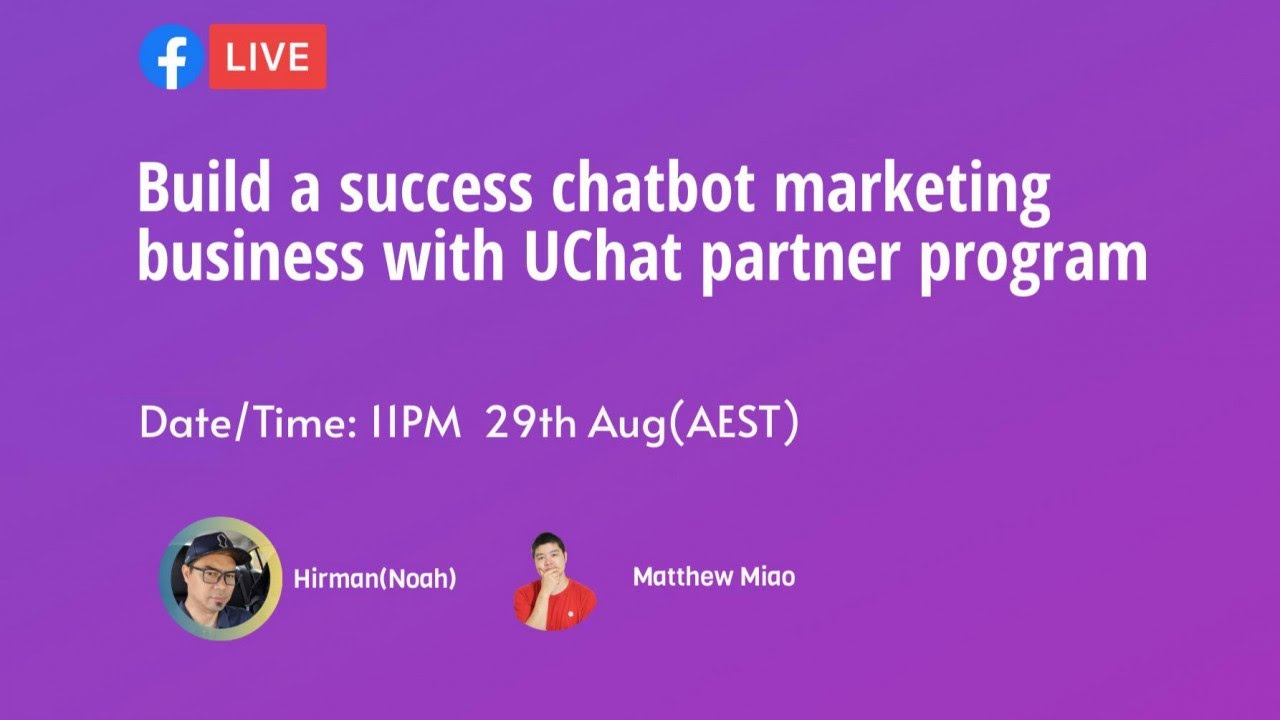 LIVE

Build a success chatbot marketing business with UChat partner program

Date/Time: 11PM 29th Aug(AEST)

Hirman(Noah)

Matthew Miao